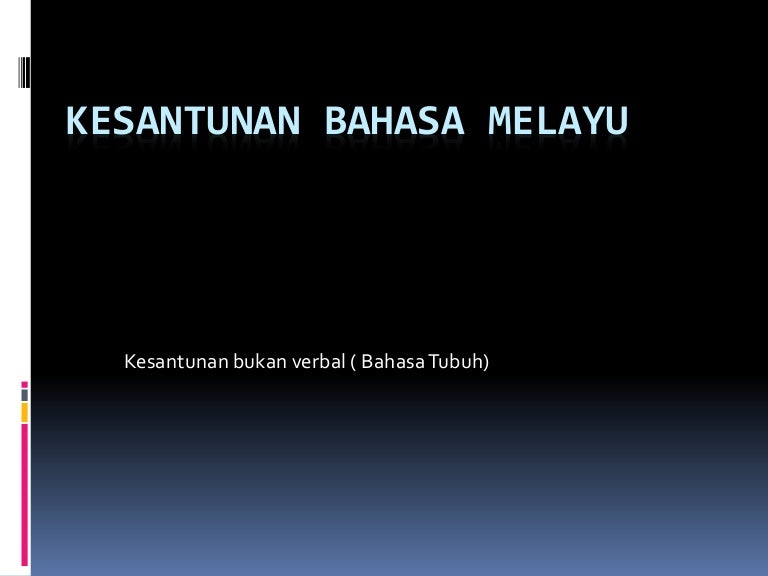 KESANTUNAN BAHASA MELAYU

Kesantunan bukan verbal ( Bahasa Tubuh)